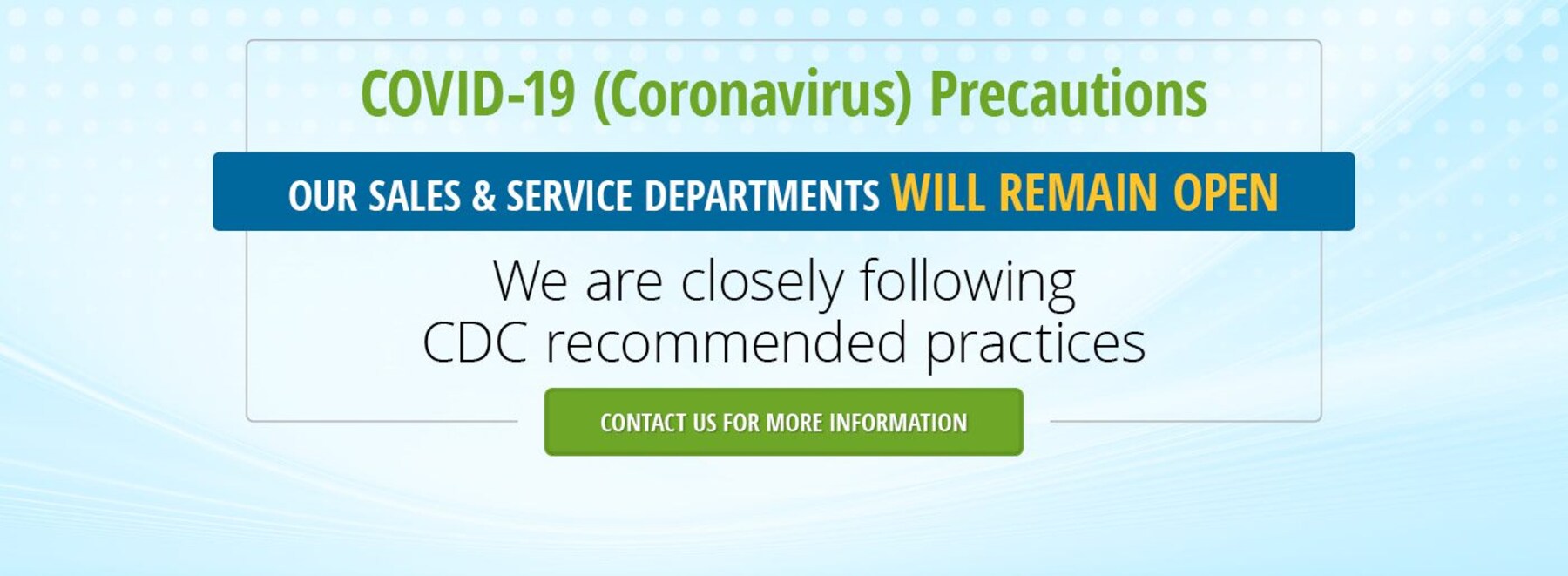 COVID-19 (Coronavirus) Precautions

OUR SALES & SERVICE DEPARTMENTS WILL REMAIN OPEN

We are closely following CDC recommended practices

CONTACT US FOR MORE INFORMATION